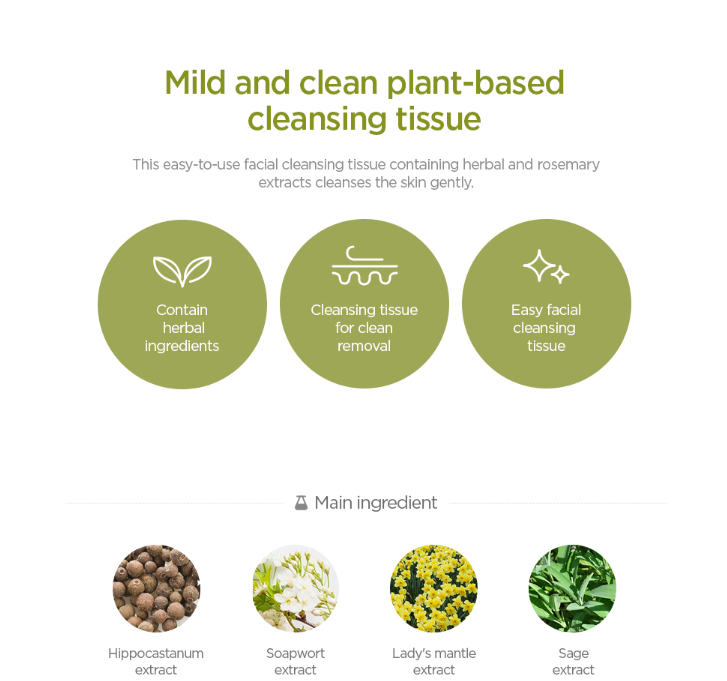 Mild and clean plant-based cleansing tissue

This easy-to-use facial cleansing tissue containing herbal and rosemary extracts cleanses the skin gently.

Contain herbal ingredients

Cleansing tissue for clean removal

Easy facial cleansing tissue

Main ingredient

Hippocastanum extract

Soapwort extract

Lady's mantle extract

Sage extract